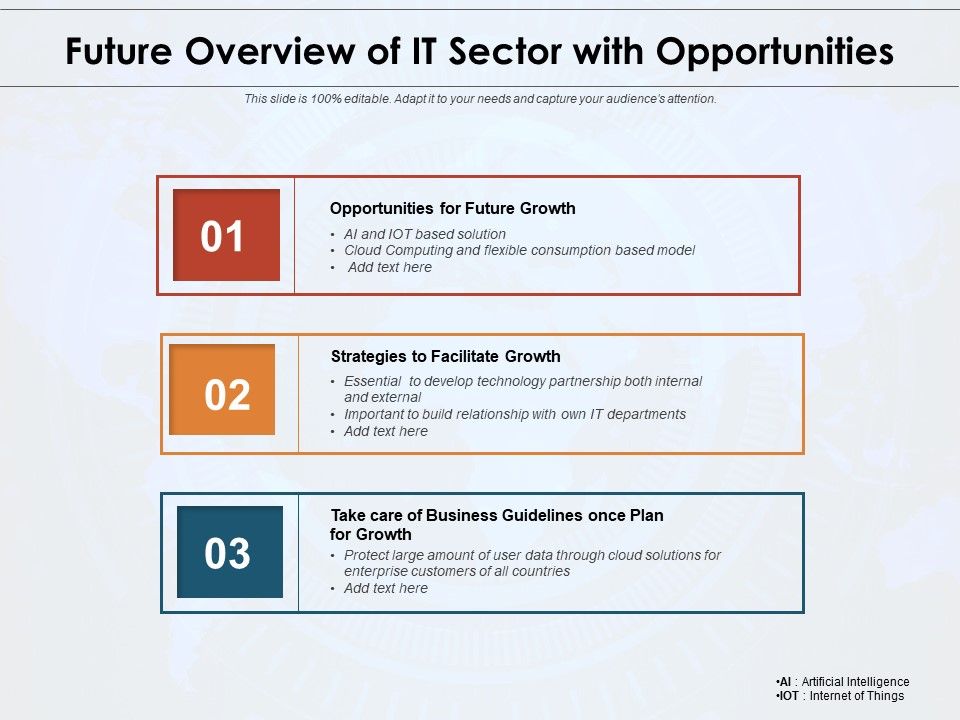 Future Overview of IT Sector with Opportunities

This slide is 100% editable. Adapt it to your needs and capture your audience's attention.

01

Opportunities for Future Growth

• AI and IOT based solution
• Cloud Computing and flexible consumption based model
• Add text here

02

Strategies to Facilitate Growth

• Essential to develop technology partnership both internal and external
• Important to build relationship with own IT departments
• Add text here

03

Take care of Business Guidelines once Plan for Growth

• Protect large amount of user data through cloud solutions for enterprise customers of all countries
• Add text here

•AI : Artificial Intelligence
•IOT : Internet of Things